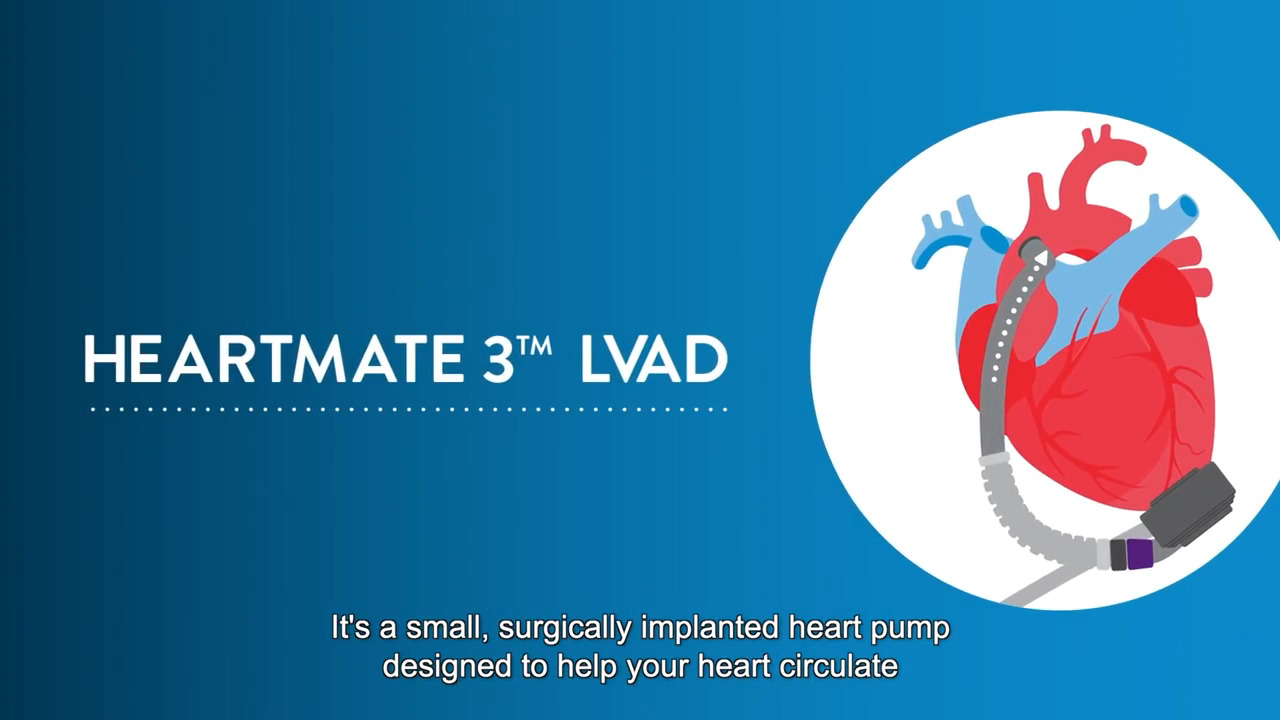 HEARTMATE 3™ LVAD

It's a small, surgically implanted heart pump designed to help your heart circulate